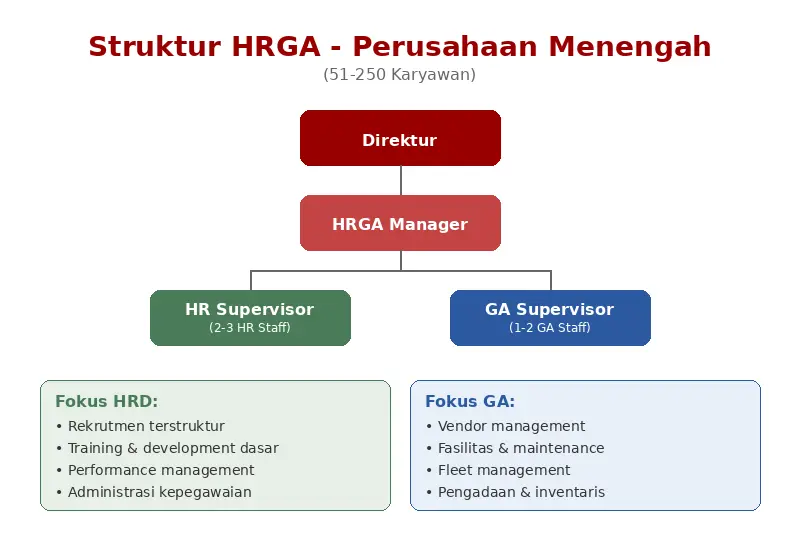 Struktur HRGA - Perusahaan Menengah
(51-250 Karyawan)

Direktur

HRGA Manager

HR Supervisor
(2-3 HR Staff)

GA Supervisor
(1-2 GA Staff)

Fokus HRD:
• Rekrutmen terstruktur
• Training & development dasar
• Performance management
• Administrasi kepegawaian

Fokus GA:
• Vendor management
• Fasilitas & maintenance
• Fleet management
• Pengadaan & inventaris